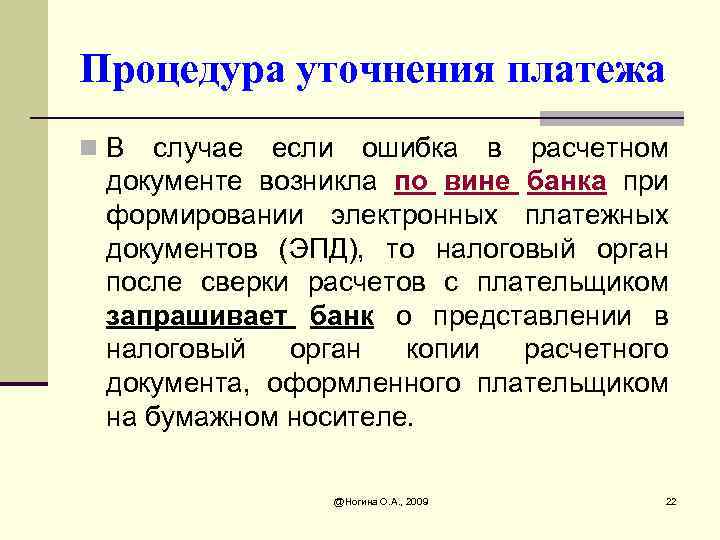 Процедура уточнения платежа

В случае если ошибка в расчетном документе возникла по вине банка при формировании электронных платежных документов (ЭПД), то налоговый орган после сверки расчетов с плательщиком запрашивает банк о представлении в налоговый орган копии расчетного документа, оформленного плательщиком на бумажном носителе.

@Ногина О.А., 2009

22